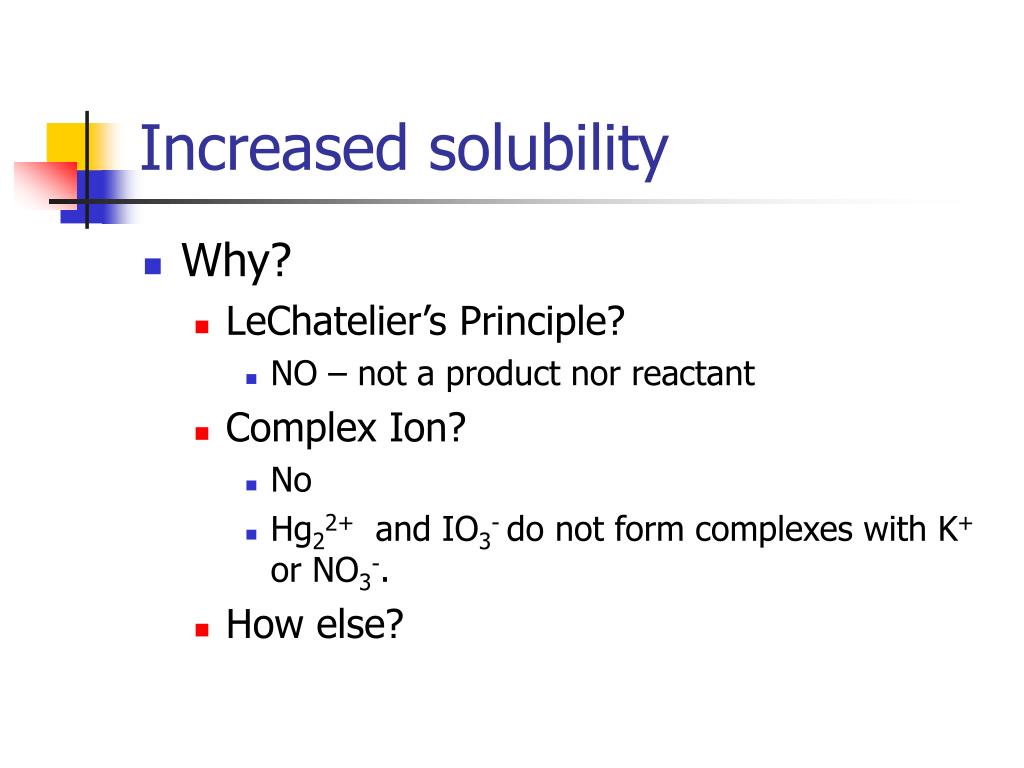 Increased solubility

Why?

LeChatelier's Principle?

NO – not a product nor reactant

Complex Ion?

No

$Hg_2^{2+}$ and $IO_3^-$ do not form complexes with $K^+$ or $NO_3^-$.

How else?